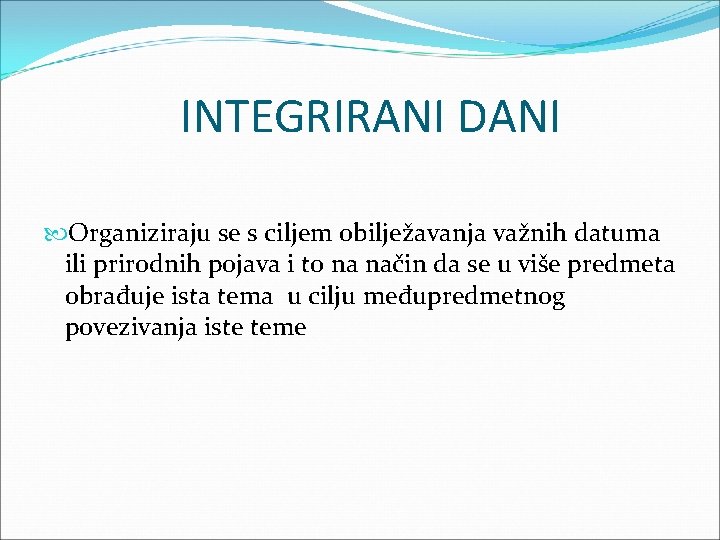 INTEGRIRANI DANI

Organiziraju se s ciljem obilježavanja važnih datuma ili prirodnih pojava i to na način da se u više predmeta obrađuje ista tema u cilju međupredmetnog povezivanja iste teme